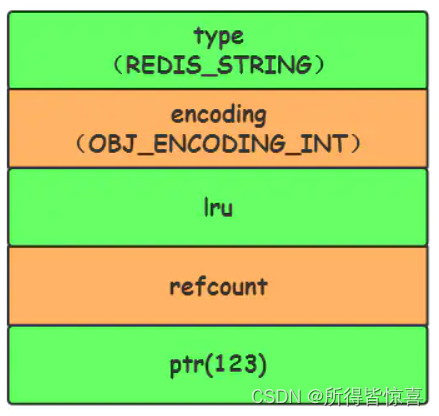 type
（REDIS_STRING）

encoding
（OBJ_ENCODING_INT）

lru

refcount

ptr(123)

CSDN @所得皆惊喜